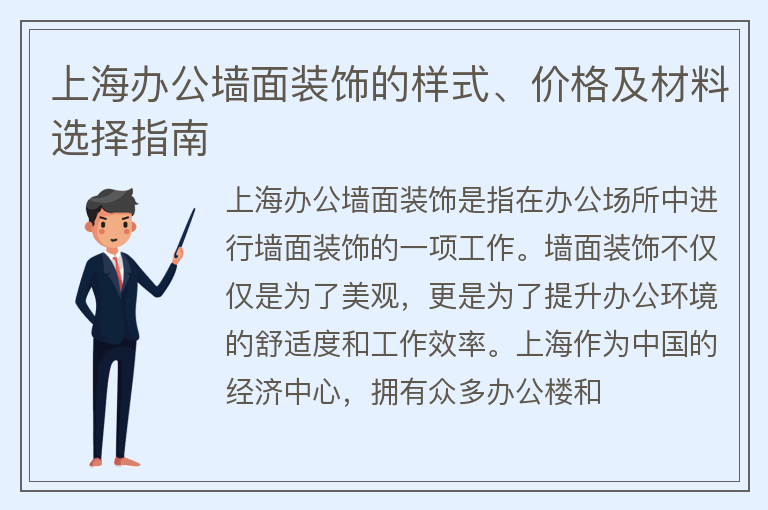 上海办公墙面装饰的样式、价格及材料选择指南

上海办公墙面装饰是指在办公场所中进行墙面装饰的一项工作。墙面装饰不仅仅是为了美观，更是为了提升办公环境的舒适度和工作效率。上海作为中国的经济中心，拥有众多办公楼和